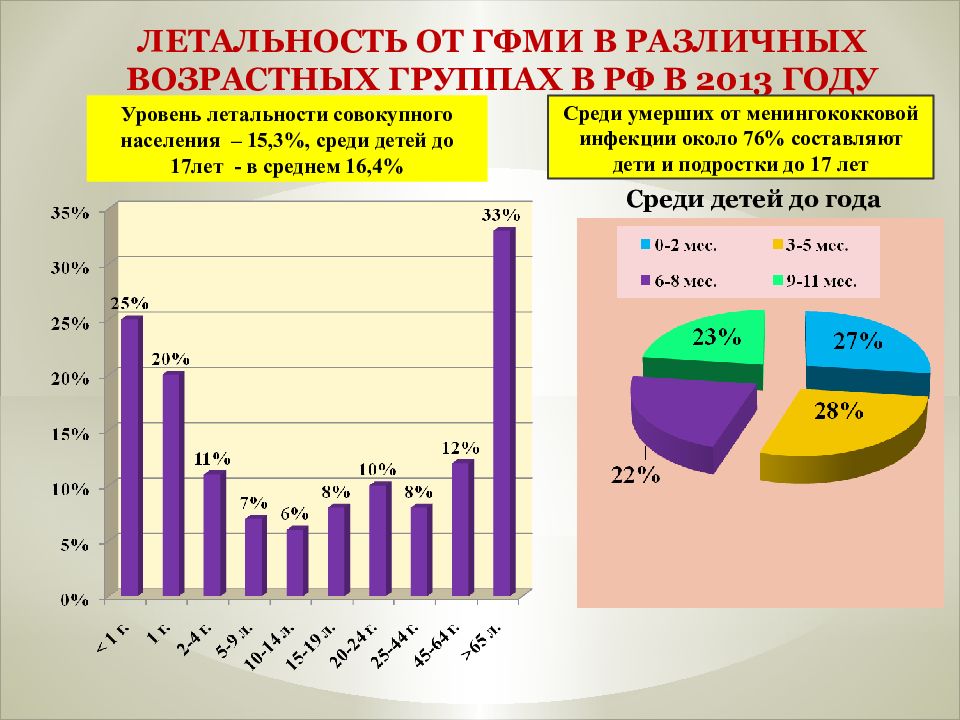 ЛЕТАЛЬНОСТЬ ОТ ГФМИ В РАЗЛИЧНЫХ ВОЗРАСТНЫХ ГРУППАХ В РФ В 2013 ГОДУ

Уровень летальности совокупного населения – 15,3%, среди детей до 17лет - в среднем 16,4%

Среди умерших от менингококковой инфекции около 76% составляют дети и подростки до 17 лет

35%
30%
25%
20%
15%
10%
5%
0%

25%
20%
11%
7%
6%
8%
10%
8%
12%
33%

< 1 г.
1 г.
2-4 г.
5-9 л.
10-14 л.
15-19 л.
20-24 г.
25-44 г.
45-64 г.
>65 л.

Среди детей до года

0-2 мес.
3-5 мес.
6-8 мес.
9-11 мес.

23%
27%
28%
22%